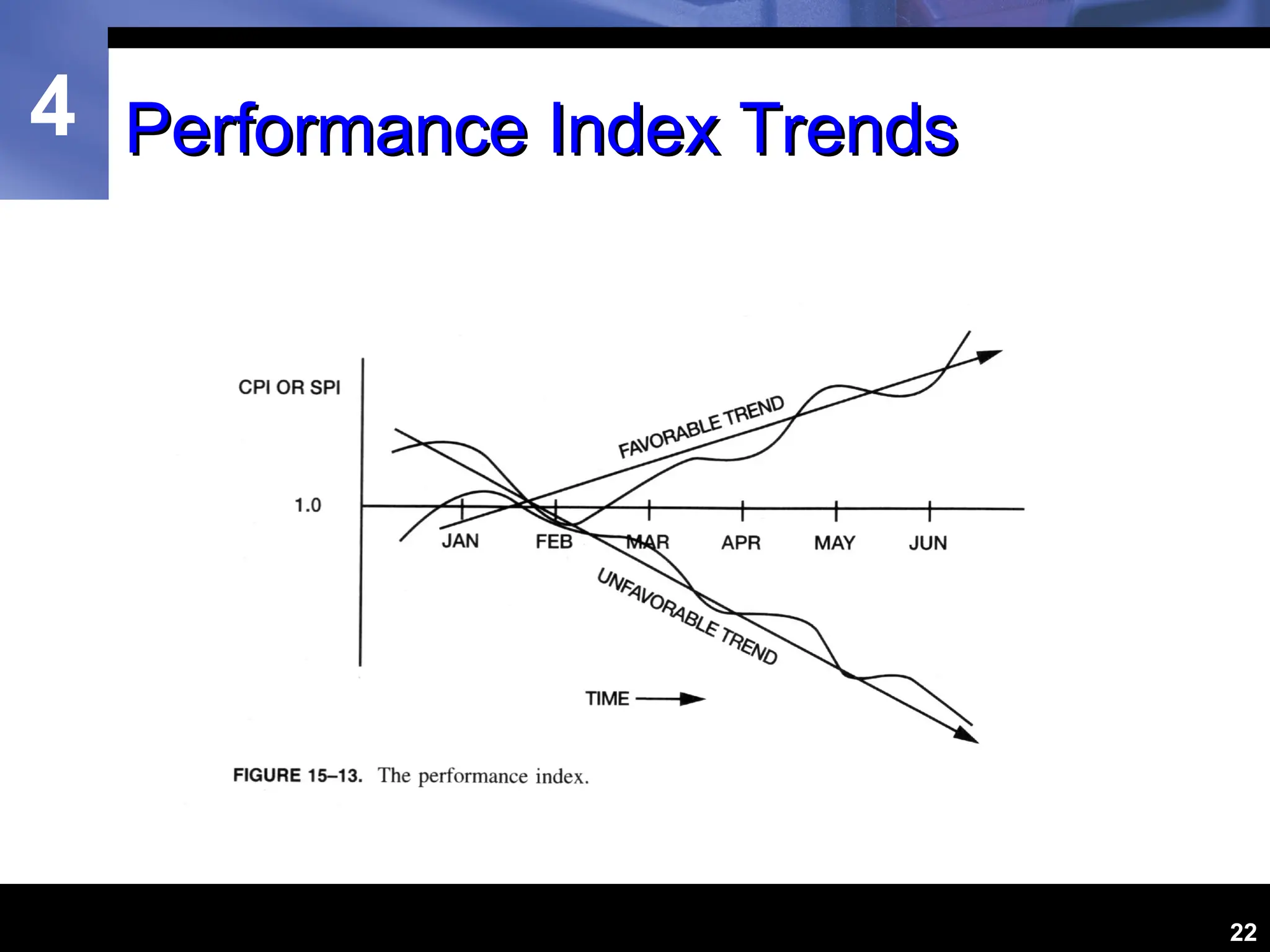 4

Performance Index Trends

CPI OR SPI

1.0

FAVORABLE TREND

JAN FEB MAR APR MAY JUN

UNFAVORABLE TREND

TIME

FIGURE 15–13. The performance index.

22